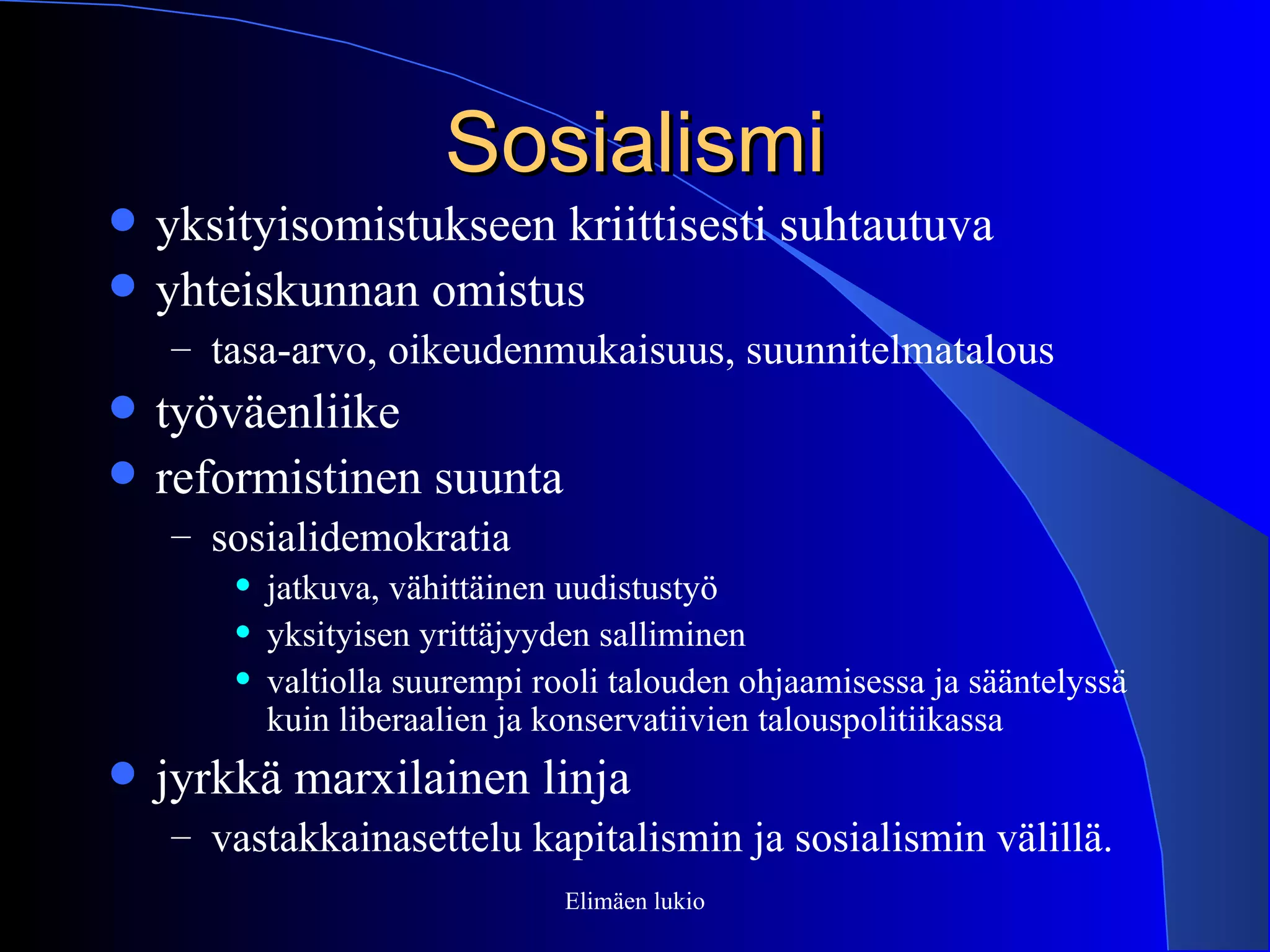 Sosialismi

- yksityisomistukseen kriittisesti suhtautuva
- yhteiskunnan omistus
  – tasa-arvo, oikeudenmukaisuus, suunnitelmatalous
- työväenliike
- reformistinen suunta
  – sosialidemokratia
    - jatkuva, vähittäinen uudistustyö
    - yksityisen yrittäjyyden salliminen
    - valtiolla suurempi rooli talouden ohjaamisessa ja sääntelyssä kuin liberaalien ja konservatiivien talouspolitiikassa
- jyrkkä marxilainen linja
  – vastakkainasettelu kapitalismin ja sosialismin välillä.

Elimäen lukio